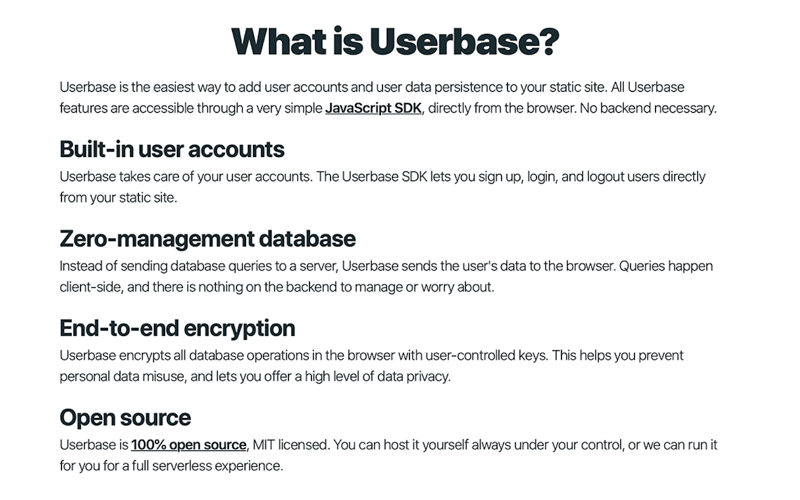 What is Userbase?

Userbase is the easiest way to add user accounts and user data persistence to your static site. All Userbase features are accessible through a very simple JavaScript SDK, directly from the browser. No backend necessary.

Built-in user accounts
Userbase takes care of your user accounts. The Userbase SDK lets you sign up, login, and logout users directly from your static site.

Zero-management database
Instead of sending database queries to a server, Userbase sends the user's data to the browser. Queries happen client-side, and there is nothing on the backend to manage or worry about.

End-to-end encryption
Userbase encrypts all database operations in the browser with user-controlled keys. This helps you prevent personal data misuse, and lets you offer a high level of data privacy.

Open source
Userbase is 100% open source, MIT licensed. You can host it yourself always under your control, or we can run it for you for a full serverless experience.